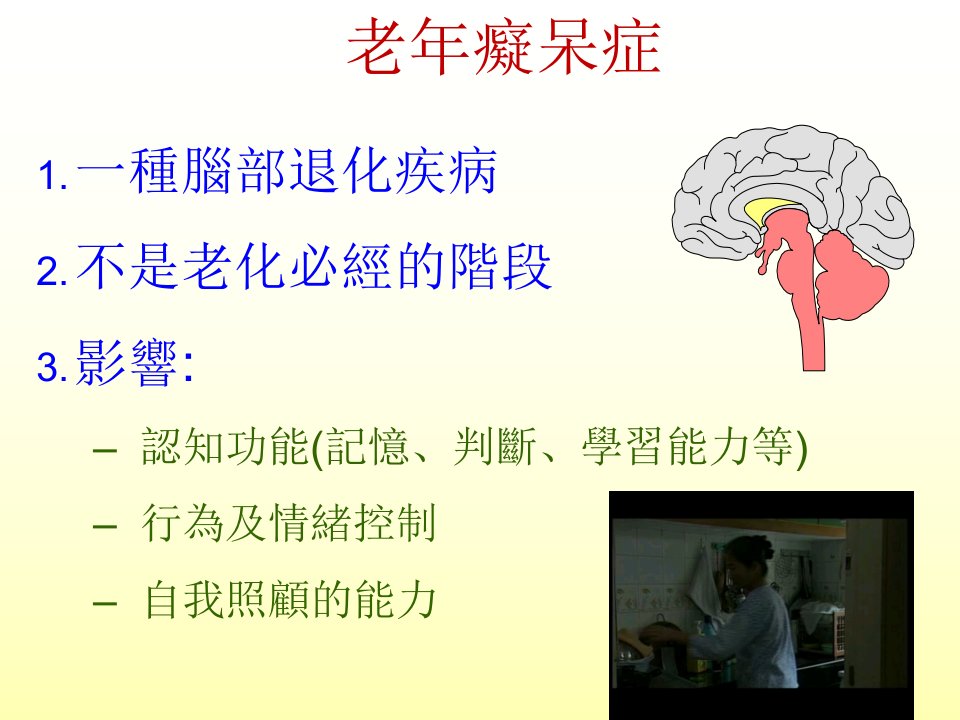 老年癡呆症

1. 一種腦部退化疾病

2. 不是老化必經的階段

3. 影響:

– 認知功能(記憶、判斷、學習能力等)

– 行為及情緒控制

– 自我照顧的能力